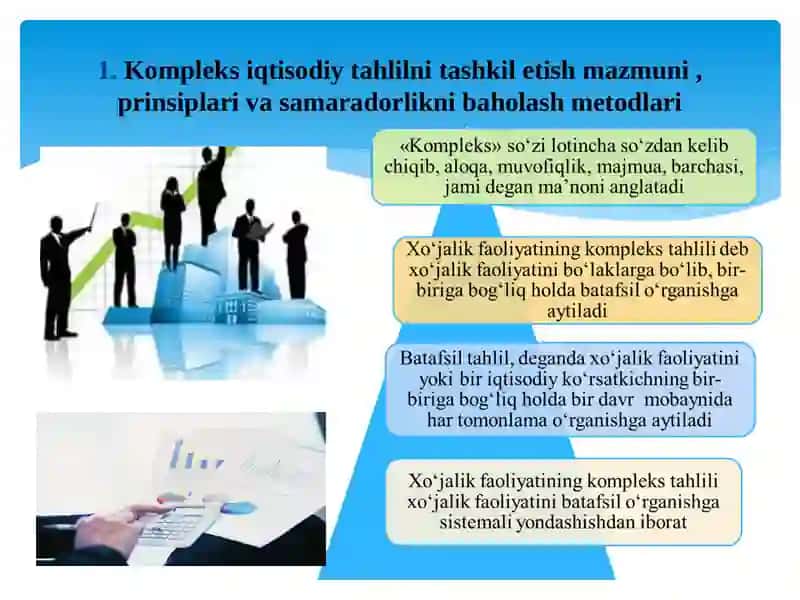 1. Kompleks iqtisodiy tahlilni tashkil etish mazmuni , prinsiplari va samaradorlikni baholash metodlari

«Kompleks» so‘zi lotincha so‘zdan kelib chiqib, aloqa, muvofiqlik, majmua, barchasi, jami degan ma’noni anglatadi

Xo‘jalik faoliyatining kompleks tahlili deb xo‘jalik faoliyatini bo‘laklarga bo‘lib, bir-biriga bog‘liq holda batafsil o‘rganishga aytiladi

Batafsil tahlil, deganda xo‘jalik faoliyatini yoki bir iqtisodiy ko‘rsatkichning bir-biriga bog‘liq holda bir davr mobaynida har tomonlama o‘rganishga aytiladi

Xo‘jalik faoliyatining kompleks tahlili xo‘jalik faoliyatini batafsil o‘rganishga sistemali yondashishdan iborat